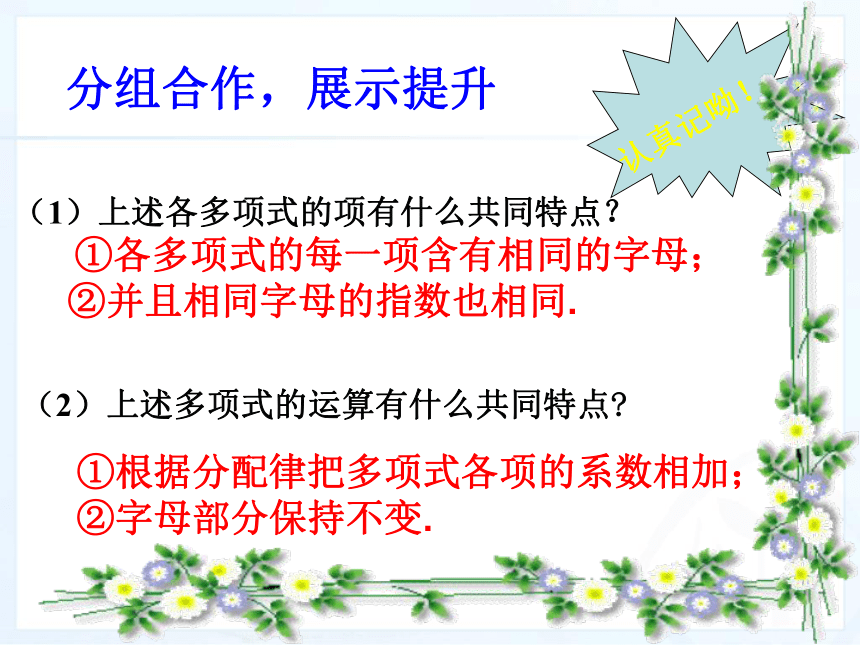 分组合作，展示提升

认真记呦！

（1）上述各多项式的项有什么共同特点？

①各多项式的每一项含有相同的字母；

②并且相同字母的指数也相同.

（2）上述多项式的运算有什么共同特点?

①根据分配律把多项式各项的系数相加；

②字母部分保持不变.